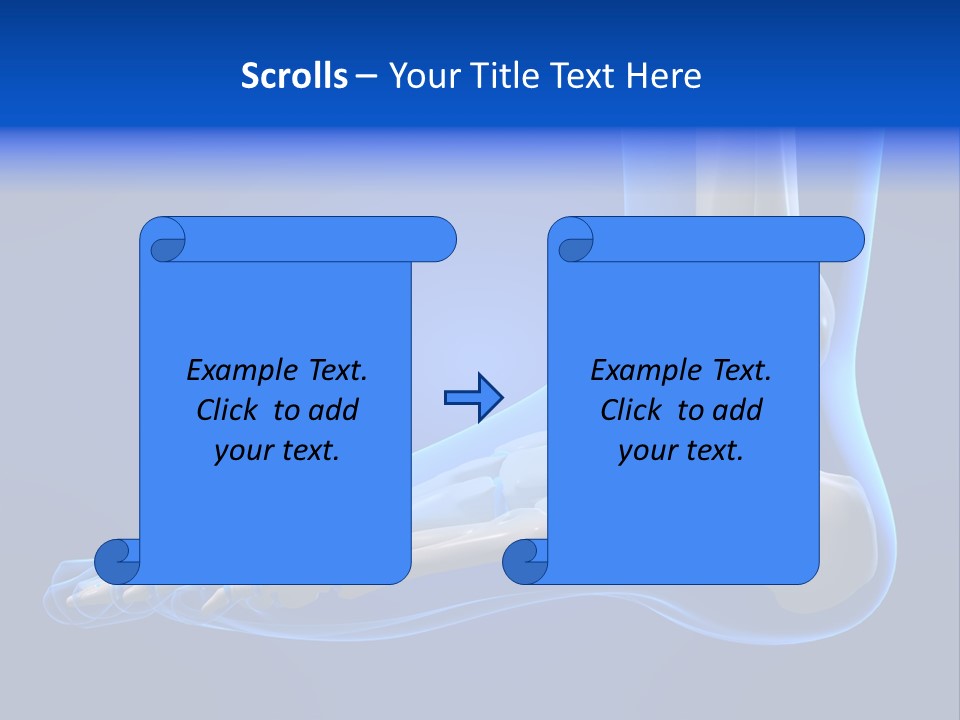 Scrolls – Your Title Text Here

Example Text.
Click to add
your text.

Example Text.
Click to add
your text.